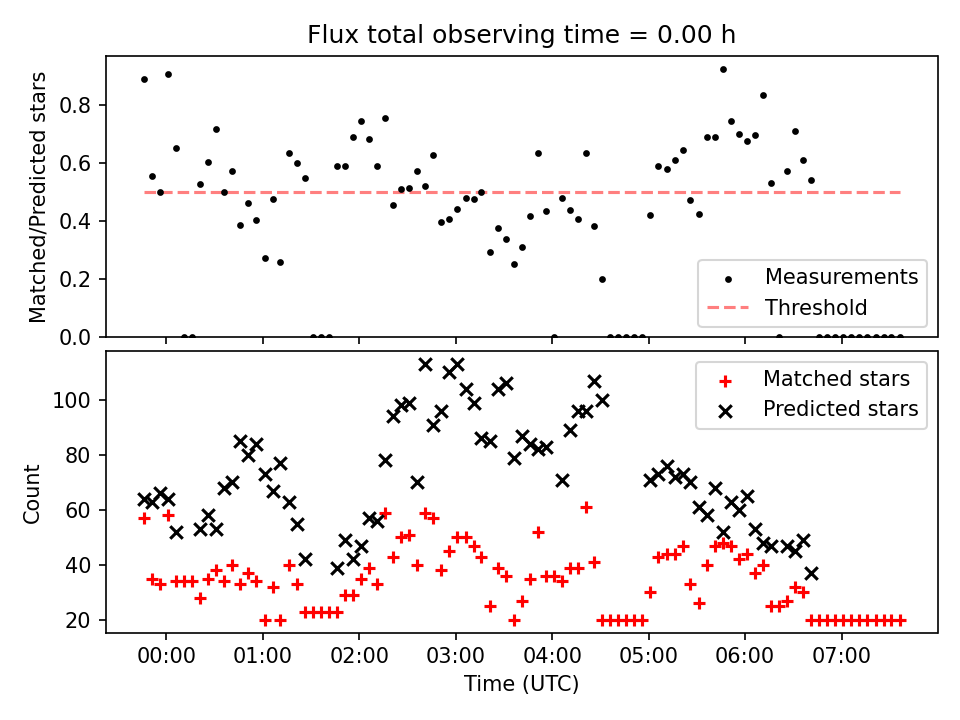 Flux total observing time = 0.00 h

Matched/Predicted stars

0.8
0.6
0.4
0.2
0.0

Measurements
Threshold

Count

100
80
60
40
20

Matched stars
Predicted stars

00:00
01:00
02:00
03:00
04:00
05:00
06:00
07:00

Time (UTC)